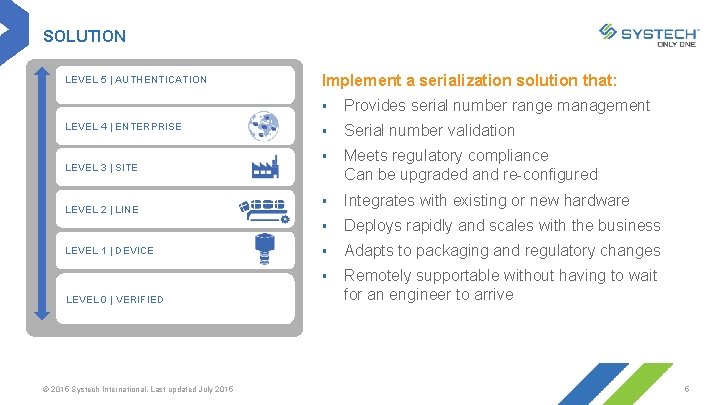 SOLUTION

SYSTECH
ONLY ONE

LEVEL 5 | AUTHENTICATION

LEVEL 4 | ENTERPRISE

LEVEL 3 | SITE

LEVEL 2 | LINE

LEVEL 1 | DEVICE

LEVEL 0 | VERIFIED

Implement a serialization solution that:
▪ Provides serial number range management
▪ Serial number validation
▪ Meets regulatory compliance
Can be upgraded and re-configured
▪ Integrates with existing or new hardware
▪ Deploys rapidly and scales with the business
▪ Adapts to packaging and regulatory changes
▪ Remotely supportable without having to wait for an engineer to arrive

© 2016 Systech International. Last updated July 2016

6